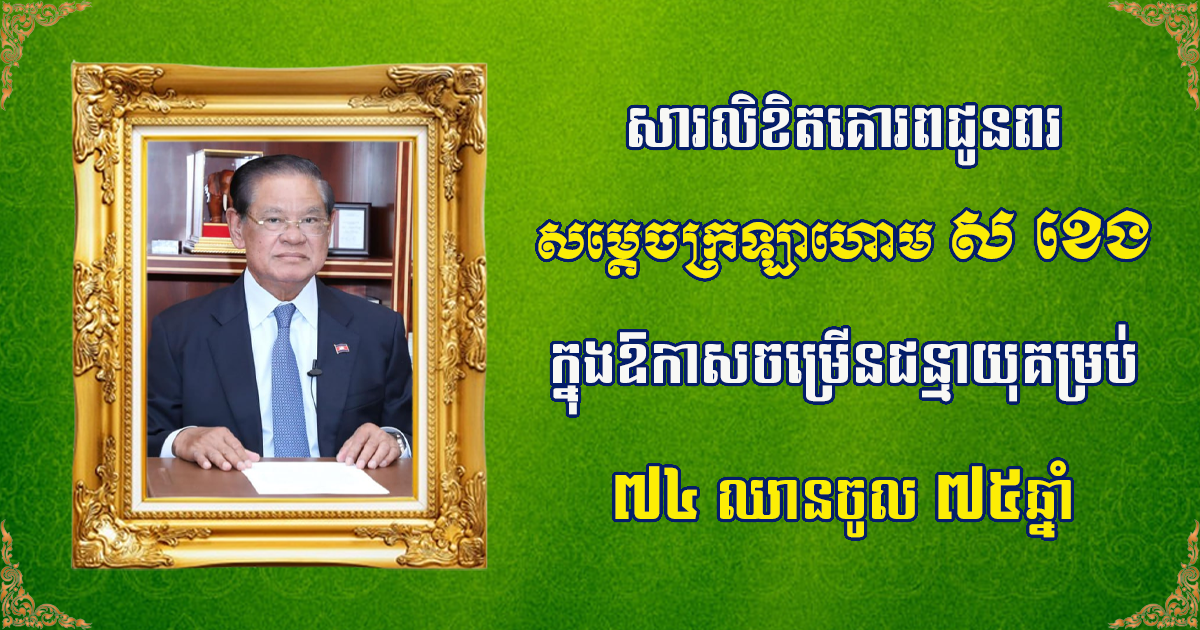 សារលិខិតគោរពជូនពរ

សម្តេចក្រឡាហោម ស ខេង

ក្នុងឱកាសចម្រើនជន្មាយុគម្រប់

៧៤ ឈានចូល ៧៥ឆ្នាំ